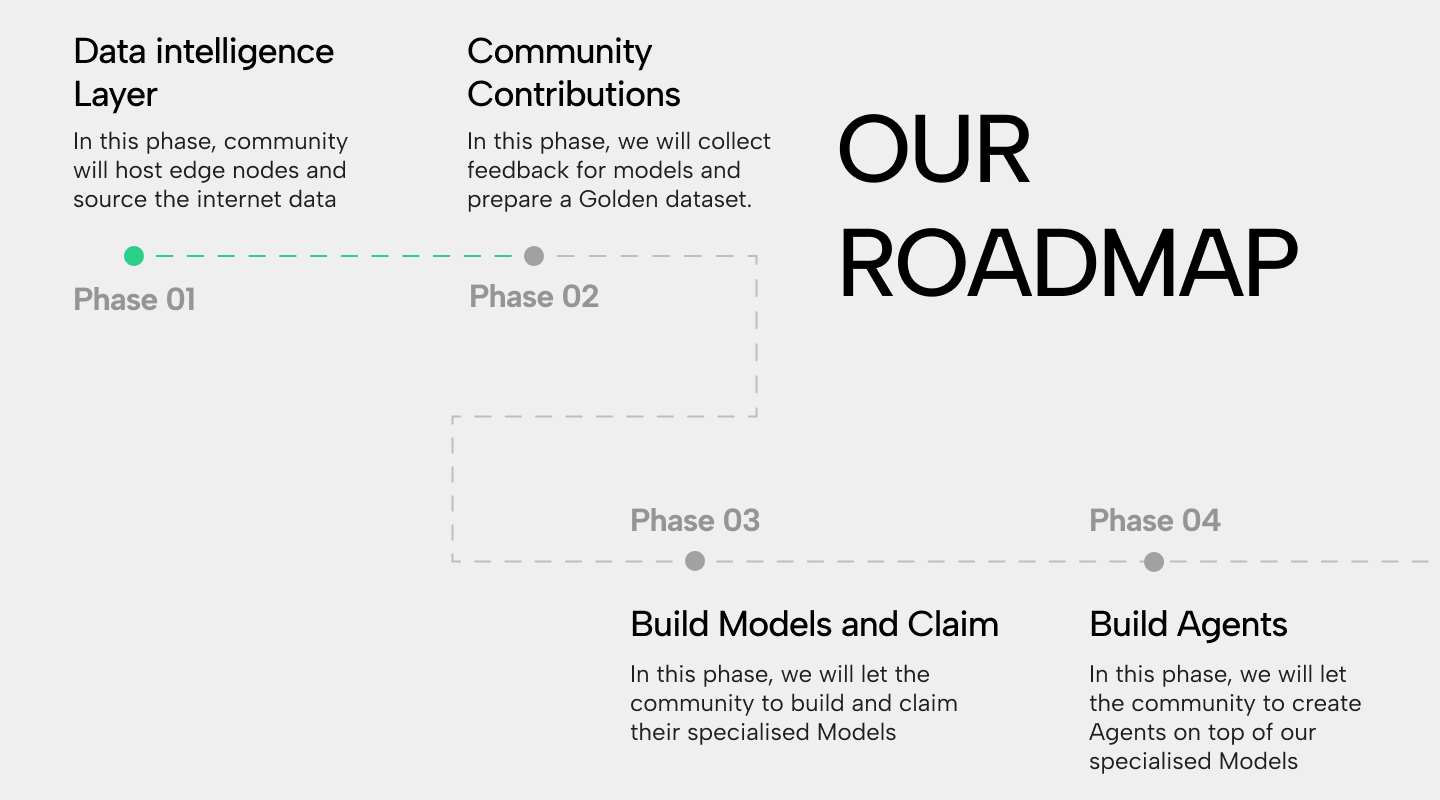 Data intelligence Layer

In this phase, community will host edge nodes and source the internet data

Phase 01

Community Contributions

In this phase, we will collect feedback for models and prepare a Golden dataset.

Phase 02

OUR ROADMAP

Phase 03

Build Models and Claim

In this phase, we will let the community to build and claim their specialised Models

Phase 04

Build Agents

In this phase, we will let the community to create Agents on top of our specialised Models